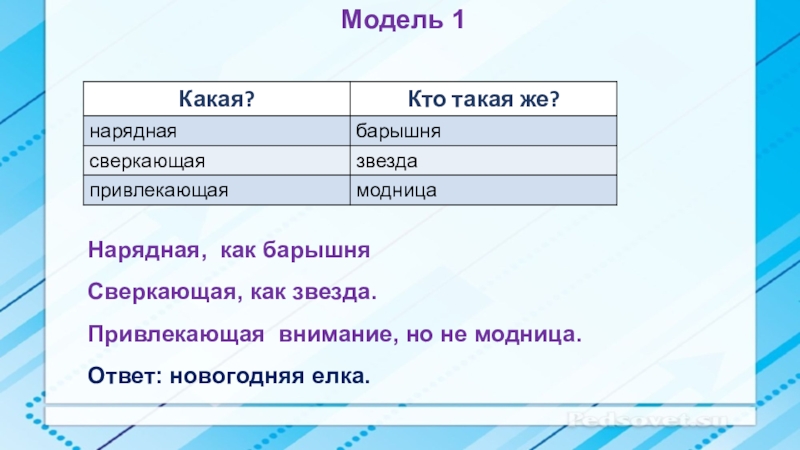 Модель 1

| Какая? | Кто такая же? |
|---|---|
| нарядная | барышня |
| сверкающая | звезда |
| привлекающая | модница |

Нарядная, как барышня

Сверкающая, как звезда.

Привлекающая внимание, но не модница.

Ответ: новогодняя елка.

Pedsovet.su